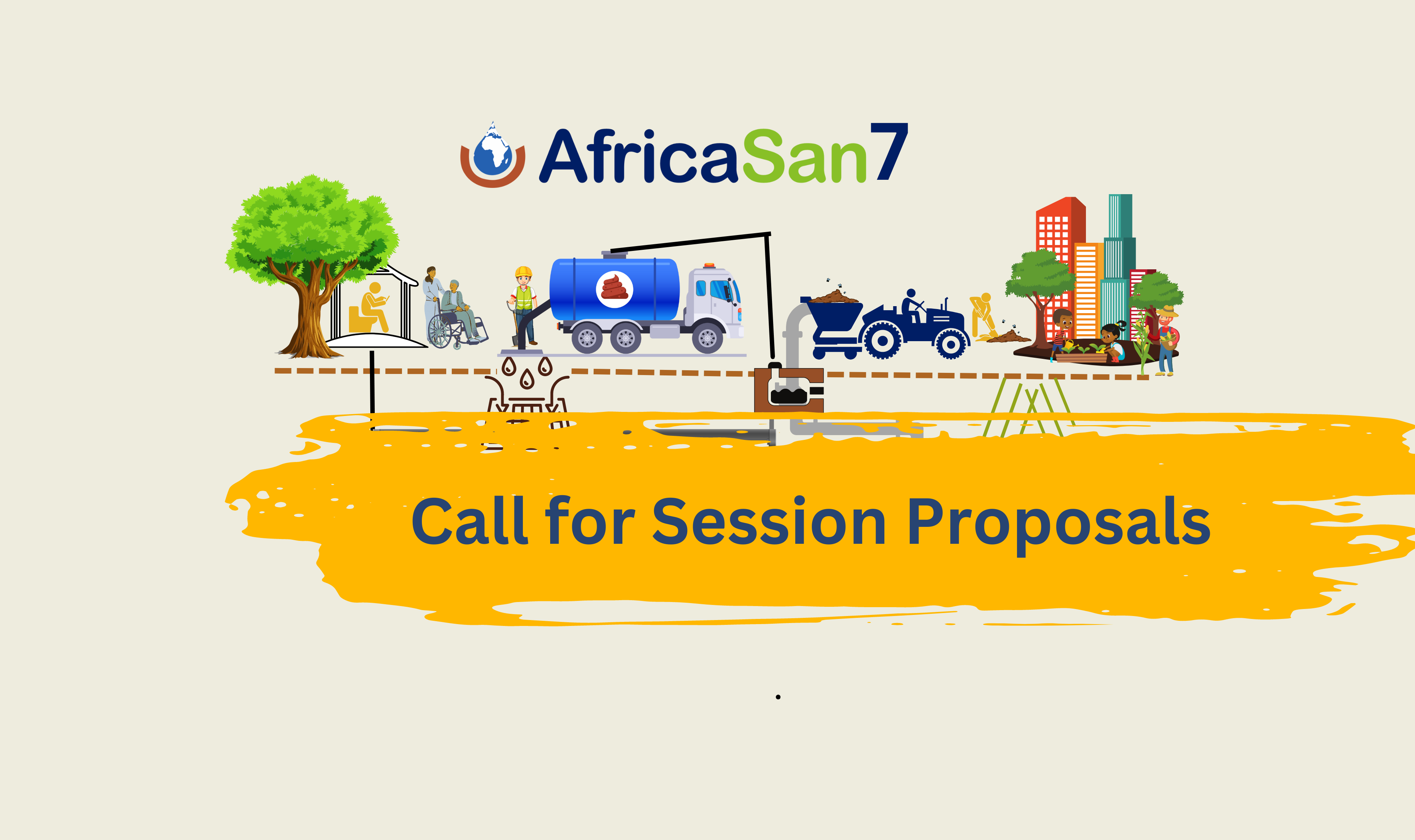 AfricaSan7

Call for Session Proposals